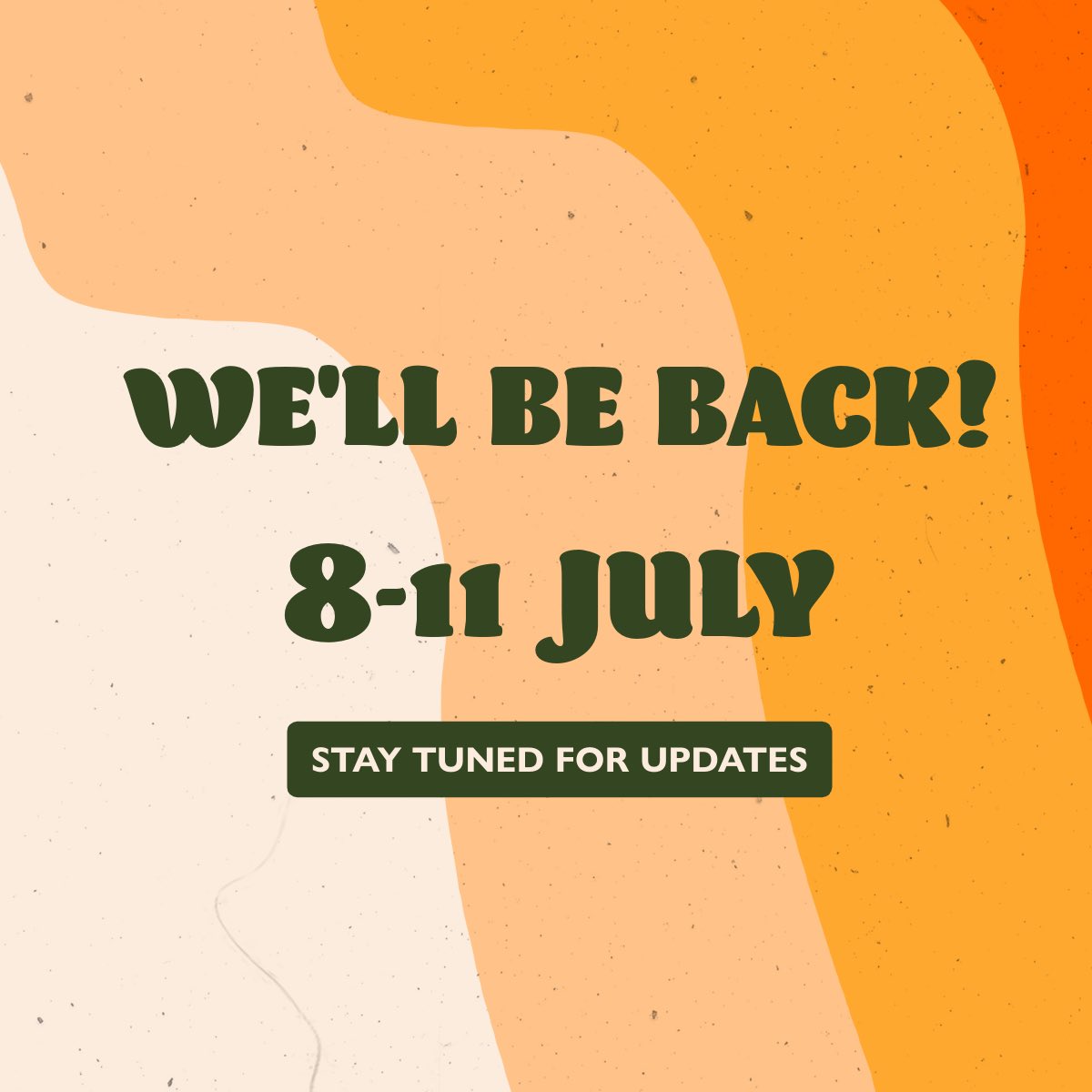 WE'LL BE BACK!
8-11 JULY

STAY TUNED FOR UPDATES